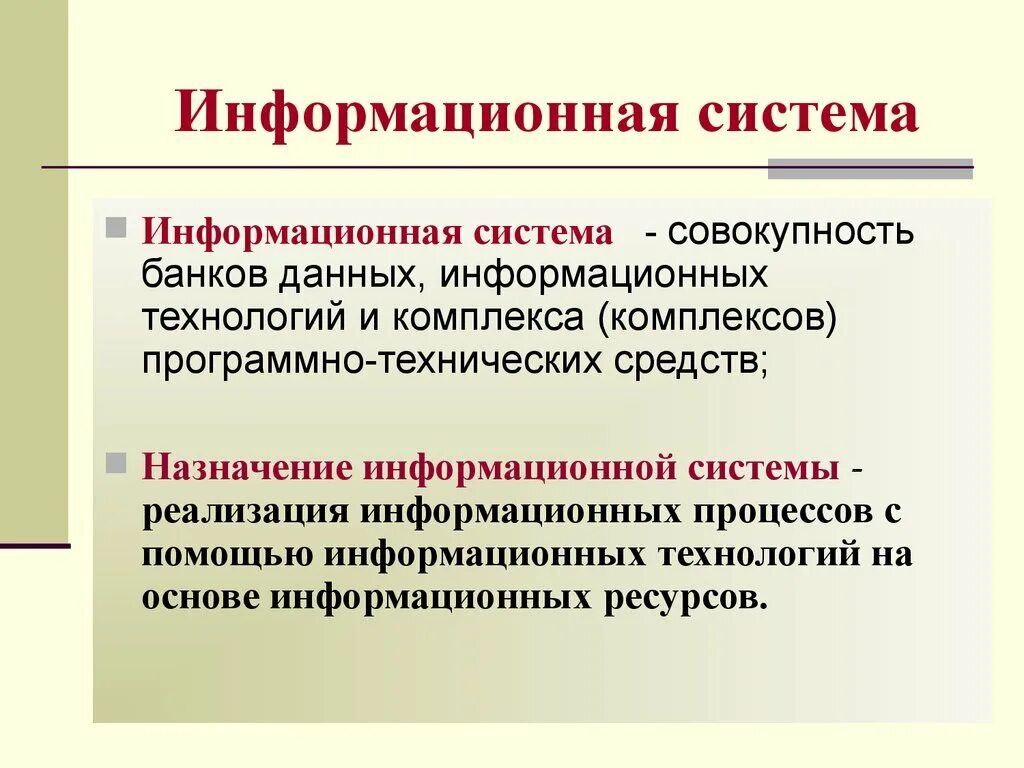 Информационная система

Информационная система - совокупность банков данных, информационных технологий и комплекса (комплексов) программно-технических средств;

Назначение информационной системы - реализация информационных процессов с помощью информационных технологий на основе информационных ресурсов.